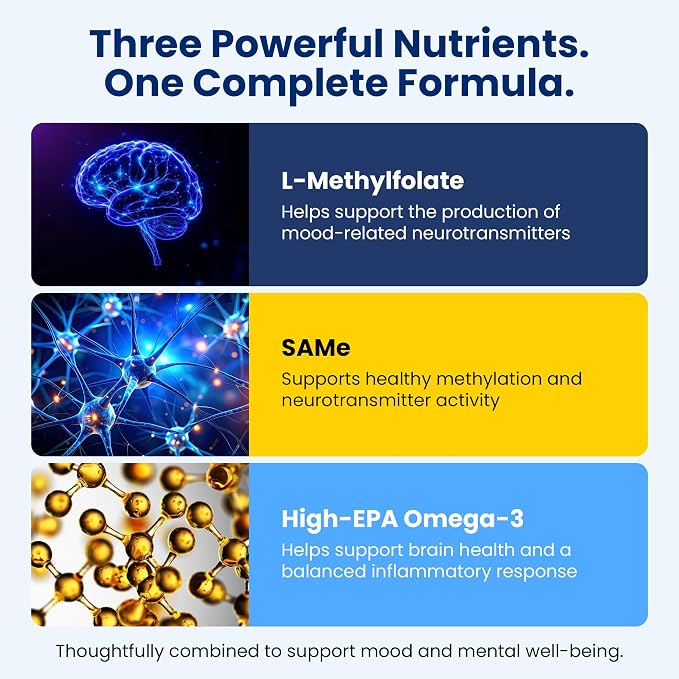 Three Powerful Nutrients.
One Complete Formula.

L-Methylfolate
Helps support the production of mood-related neurotransmitters

SAMe
Supports healthy methylation and neurotransmitter activity

High-EPA Omega-3
Helps support brain health and a balanced inflammatory response

Thoughtfully combined to support mood and mental well-being.